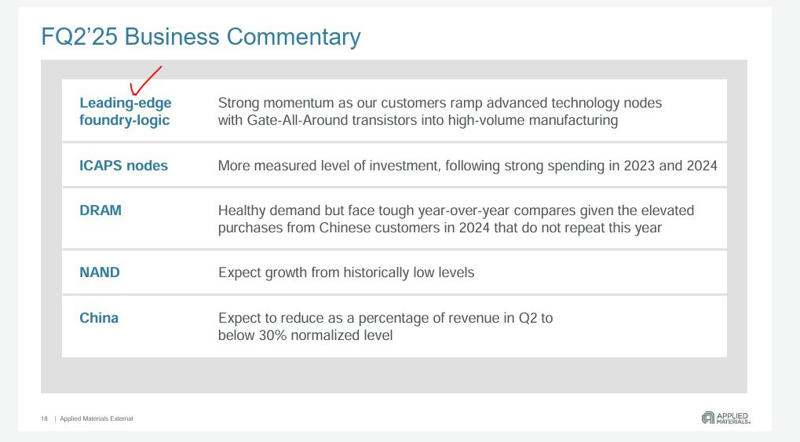 FQ2'25 Business Commentary

| | |
|---|---|
| Leading-edge foundry-logic | Strong momentum as our customers ramp advanced technology nodes with Gate-All-Around transistors into high-volume manufacturing |
| ICAPS nodes | More measured level of investment, following strong spending in 2023 and 2024 |
| DRAM | Healthy demand but face tough year-over-year compares given the elevated purchases from Chinese customers in 2024 that do not repeat this year |
| NAND | Expect growth from historically low levels |
| China | Expect to reduce as a percentage of revenue in Q2 to below 30% normalized level |

18 | Applied Materials External

APPLIED MATERIALS